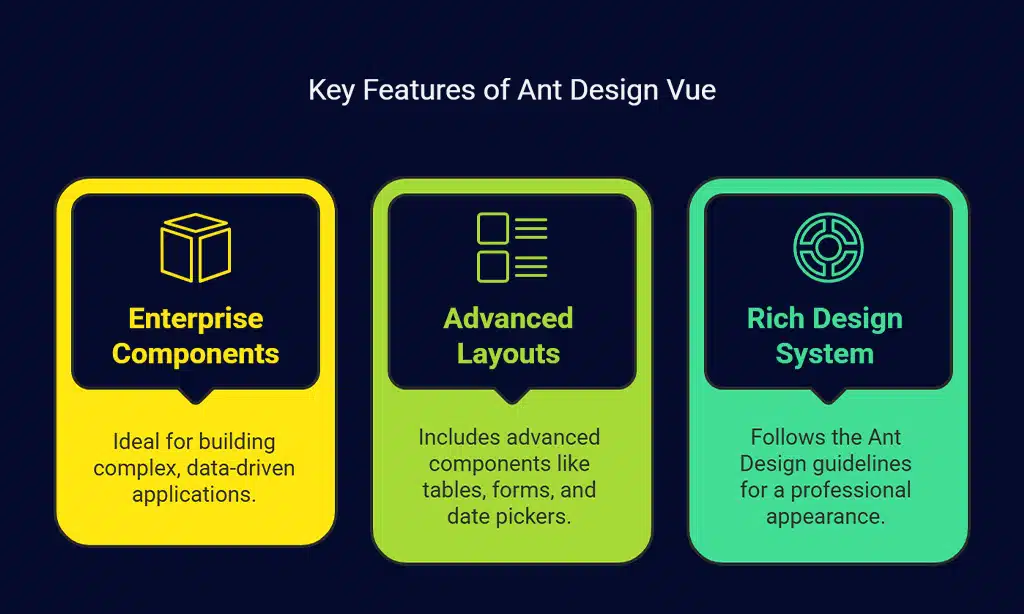 Key Features of Ant Design Vue

Enterprise Components

Ideal for building complex, data-driven applications.

Advanced Layouts

Includes advanced components like tables, forms, and date pickers.

Rich Design System

Follows the Ant Design guidelines for a professional appearance.